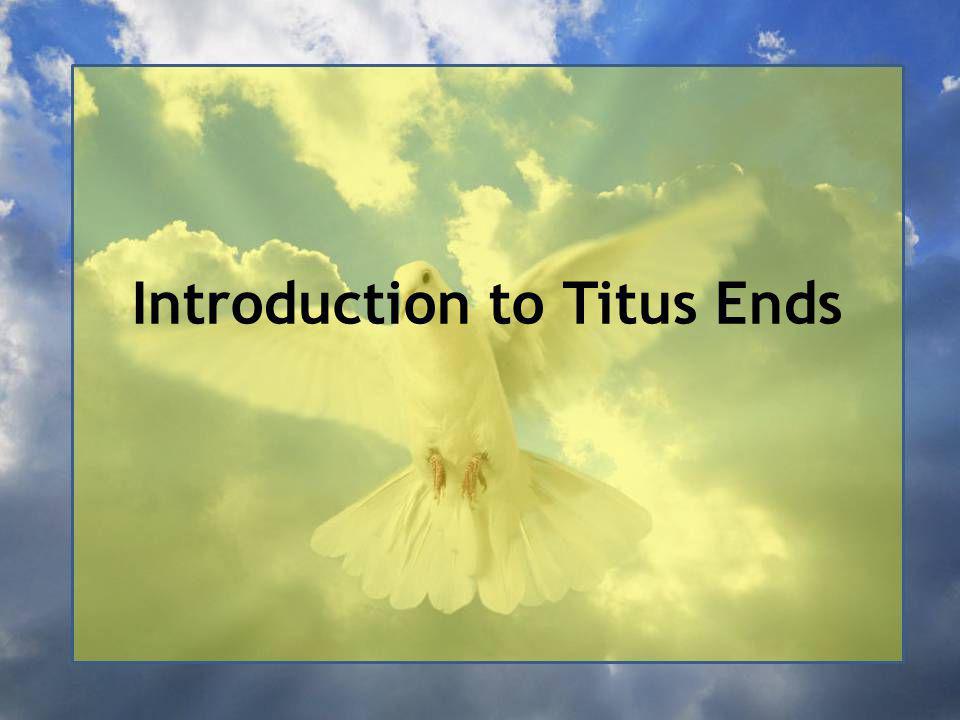 Introduction to Titus Ends